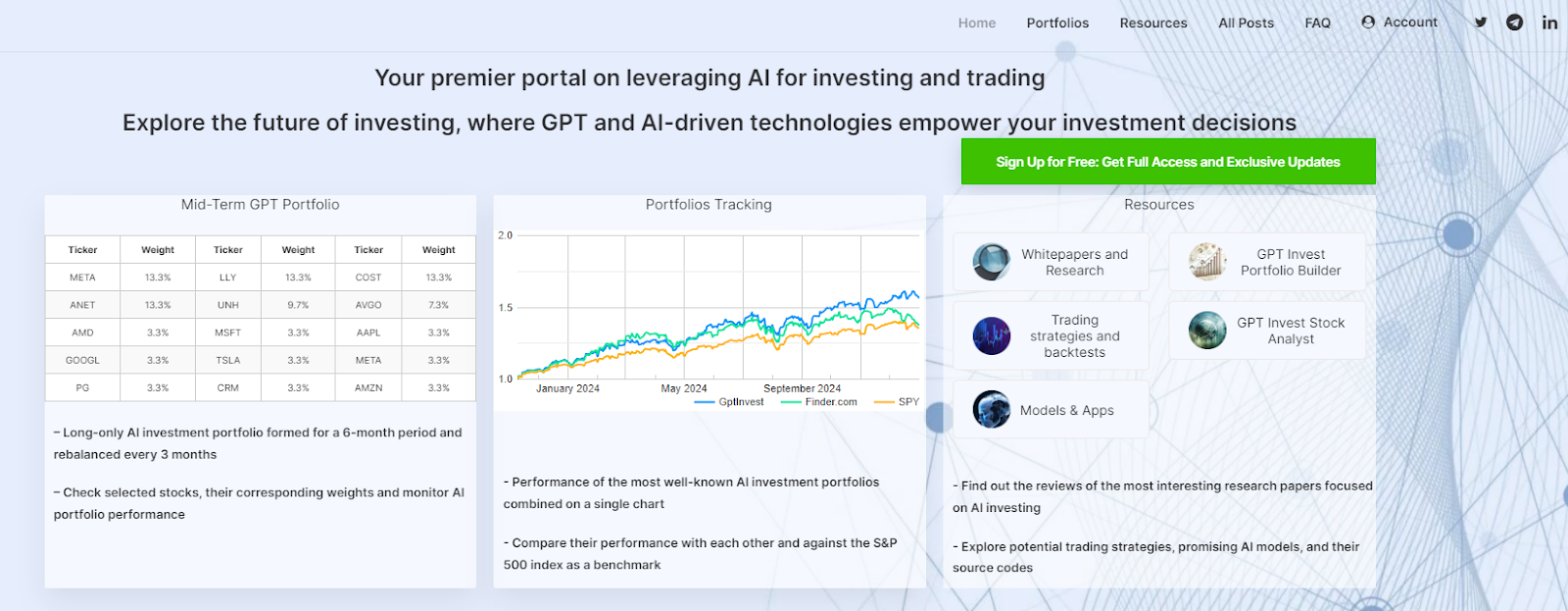 Home Portfolios Resources All Posts FAQ Account

Your premier portal on leveraging AI for investing and trading

Explore the future of investing, where GPT and AI-driven technologies empower your investment decisions

Sign Up for Free: Get Full Access and Exclusive Updates

Mid-Term GPT Portfolio

| Ticker | Weight | Ticker | Weight | Ticker | Weight |
|---|---|---|---|---|---|
| META | 13.3% | LLY | 13.3% | COST | 13.3% |
| ANET | 13.3% | UNH | 9.7% | AVGO | 7.3% |
| AMD | 3.3% | MSFT | 3.3% | AAPL | 3.3% |
| GOOGL | 3.3% | TSLA | 3.3% | META | 3.3% |
| PG | 3.3% | CRM | 3.3% | AMZN | 3.3% |

– Long-only AI investment portfolio formed for a 6-month period and rebalanced every 3 months

– Check selected stocks, their corresponding weights and monitor AI portfolio performance

Portfolios Tracking

2.0
1.5
1.0
January 2024
May 2024
September 2024
GptInvest
Finder.com
SPY

- Performance of the most well-known AI investment portfolios combined on a single chart

- Compare their performance with each other and against the S&P 500 index as a benchmark

Resources

Whitepapers and Research

GPT Invest Portfolio Builder

Trading strategies and backtests

GPT Invest Stock Analyst

Models & Apps

- Find out the reviews of the most interesting research papers focused on AI investing

- Explore potential trading strategies, promising AI models, and their source codes